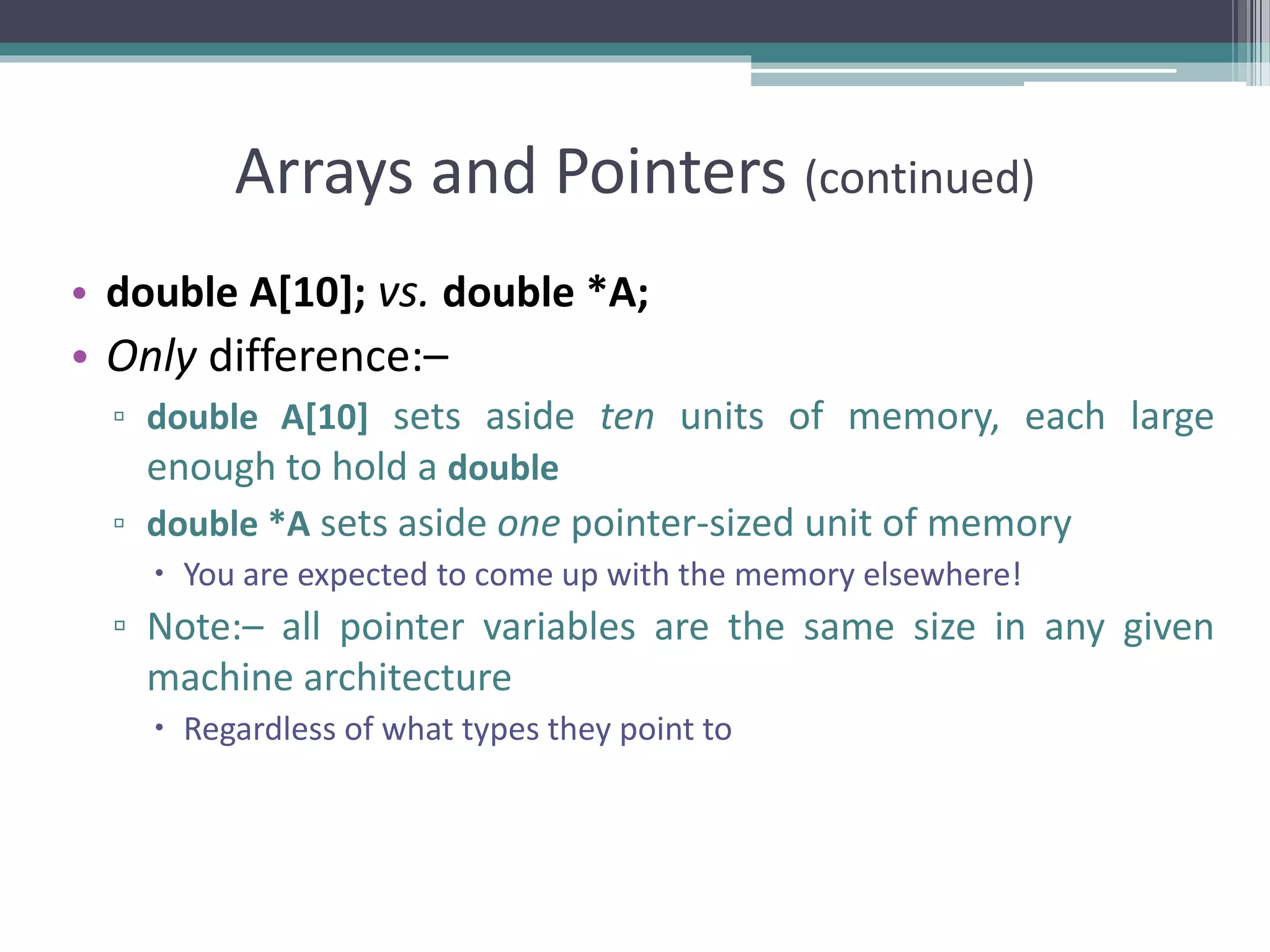 Arrays and Pointers (continued)

• double A[10]; vs. double *A;
• Only difference:–
▫ double A[10] sets aside ten units of memory, each large enough to hold a double
▫ double *A sets aside one pointer-sized unit of memory
• You are expected to come up with the memory elsewhere!
▫ Note:– all pointer variables are the same size in any given machine architecture
• Regardless of what types they point to